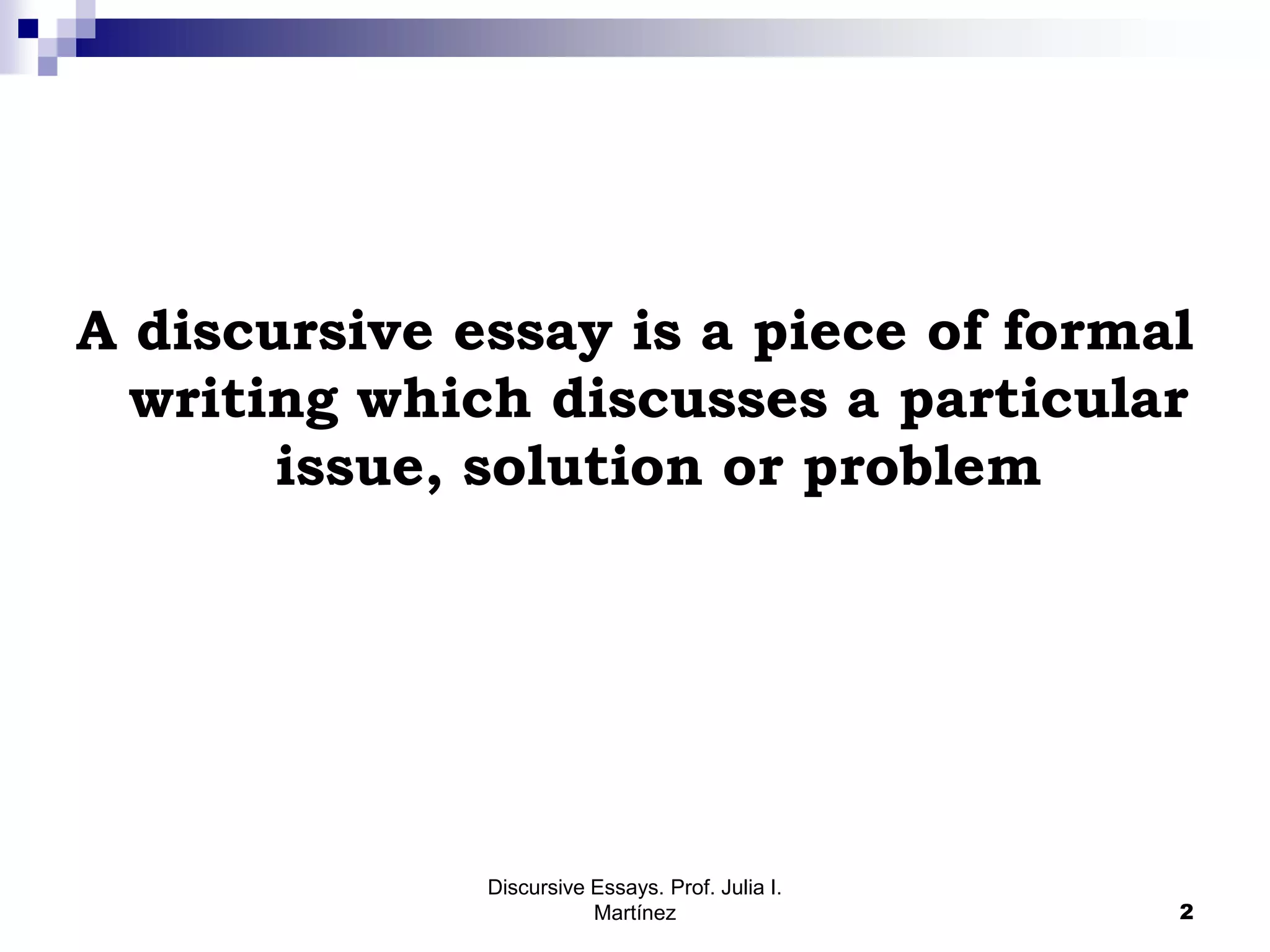 A discursive essay is a piece of formal writing which discusses a particular issue, solution or problem

Discursive Essays. Prof. Julia I. Martínez

2